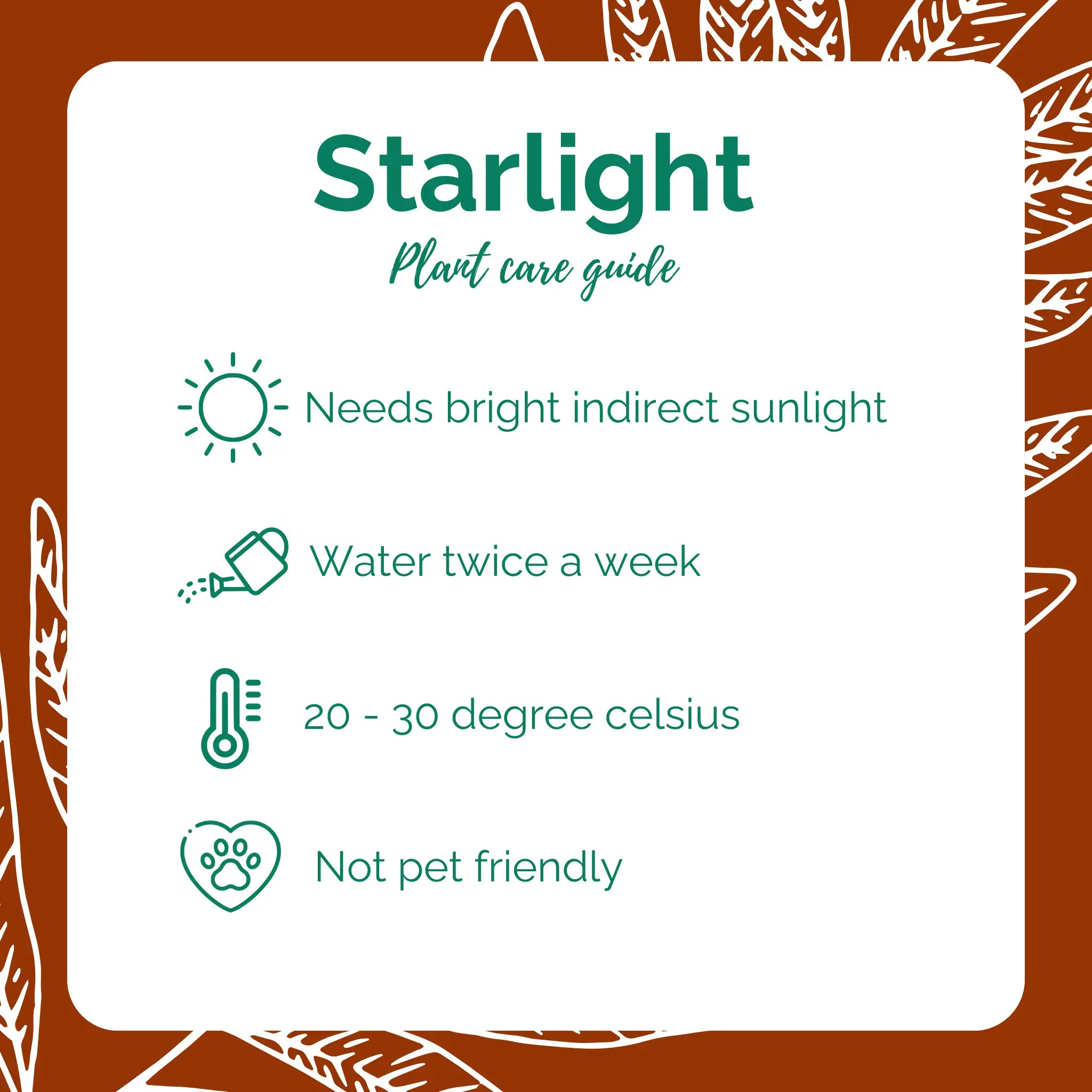 Starlight

Plant care guide

Needs bright indirect sunlight

Water twice a week

20 - 30 degree celsius

Not pet friendly